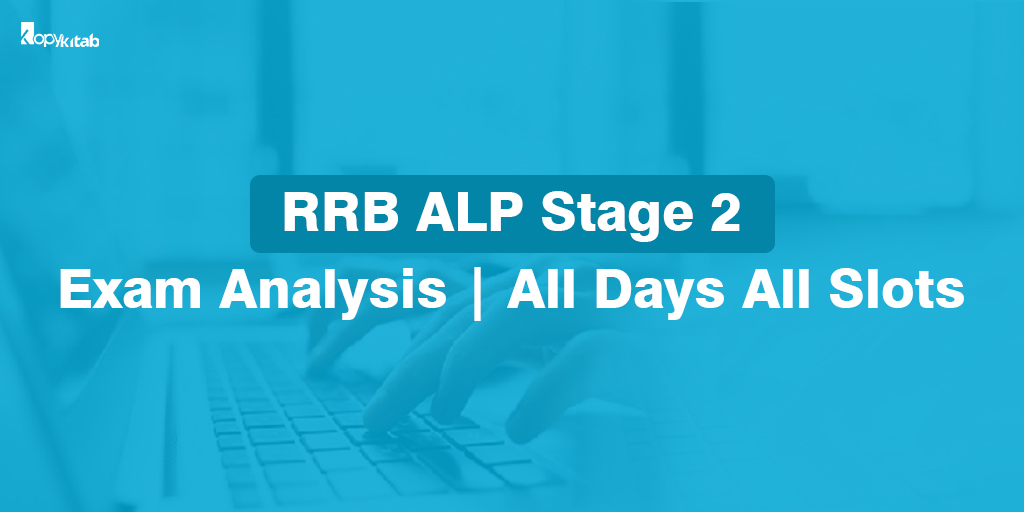 KopyKitab

RRB ALP Stage 2

Exam Analysis | All Days All Slots